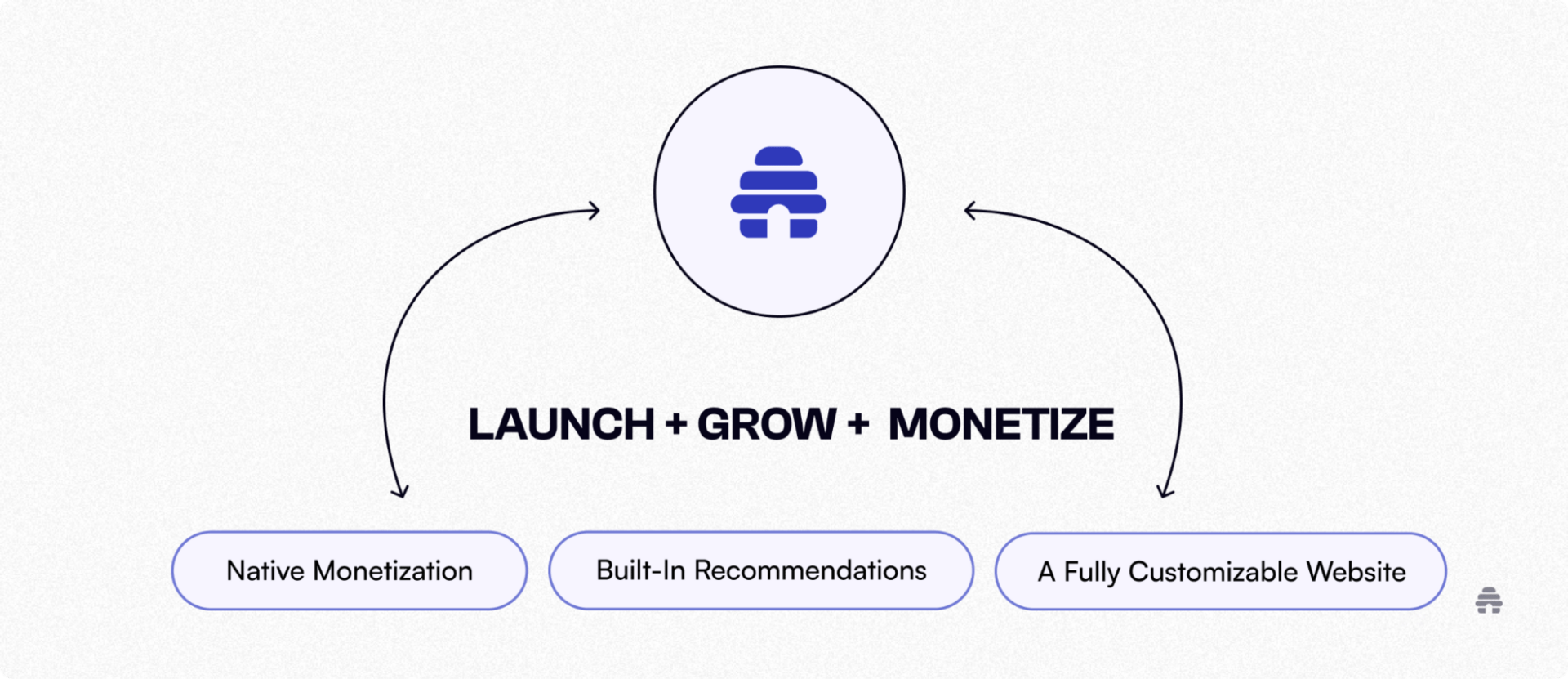 LAUNCH + GROW + MONETIZE

Native Monetization

Built-In Recommendations

A Fully Customizable Website